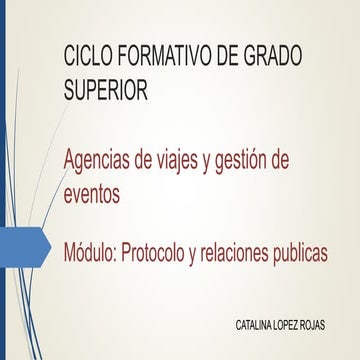 CICLO FORMATIVO DE GRADO SUPERIOR

Agencias de viajes y gestión de eventos

Módulo: Protocolo y relaciones publicas

CATALINA LOPEZ ROJAS